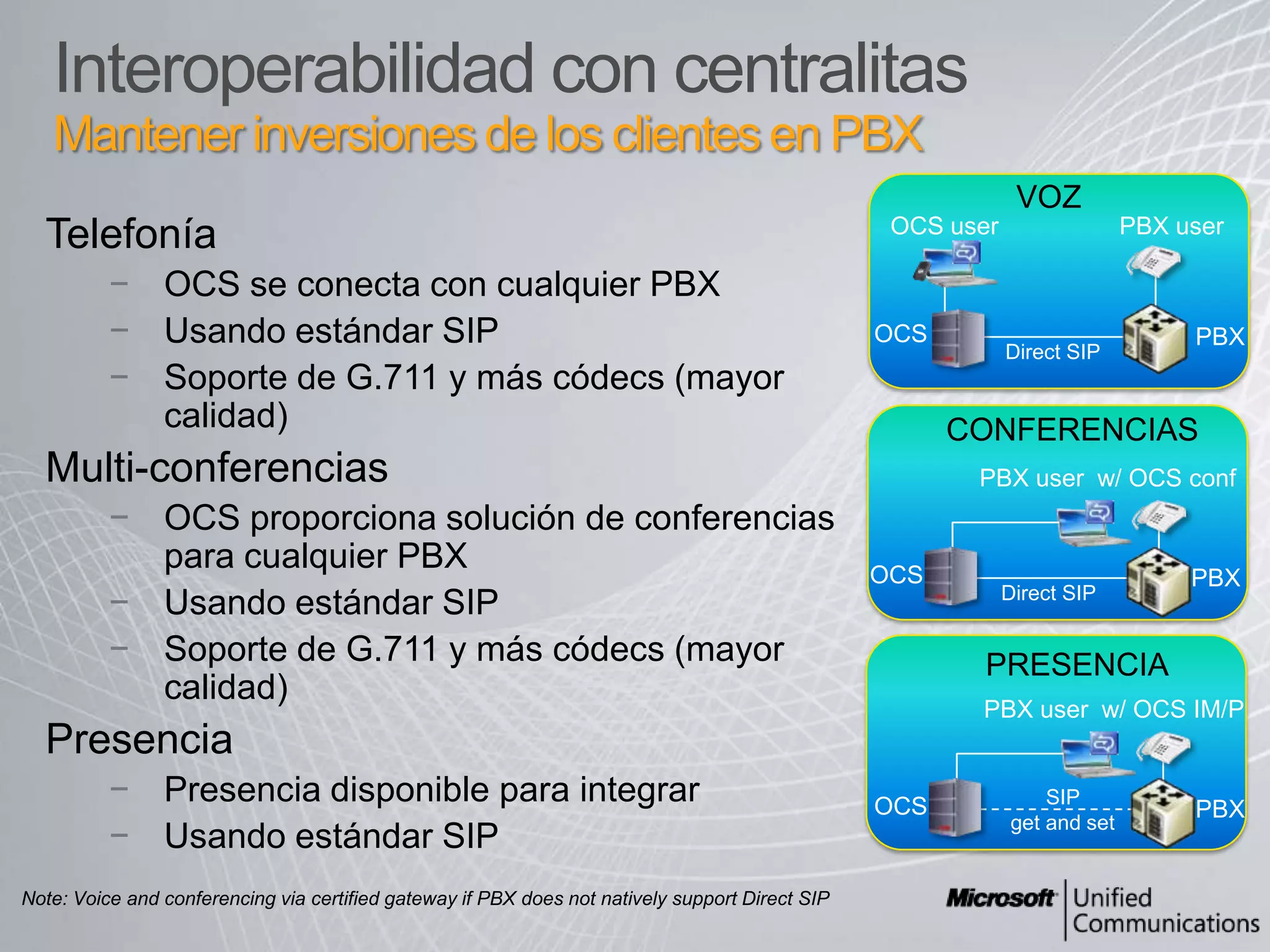 Interoperabilidad con centralitas
Mantener inversiones de los clientes en PBX

Telefonía
– OCS se conecta con cualquier PBX
– Usando estándar SIP
– Soporte de G.711 y más códecs (mayor calidad)

Multi-conferencias
– OCS proporciona solución de conferencias para cualquier PBX
– Usando estándar SIP
– Soporte de G.711 y más códecs (mayor calidad)

Presencia
– Presencia disponible para integrar
– Usando estándar SIP

VOZ
OCS user
PBX user
OCS
Direct SIP
PBX

CONFERENCIAS
PBX user w/ OCS conf
OCS
Direct SIP
PBX

PRESENCIA
PBX user w/ OCS IM/P
OCS
SIP
get and set
PBX

Note: Voice and conferencing via certified gateway if PBX does not natively support Direct SIP

Microsoft Unified Communications